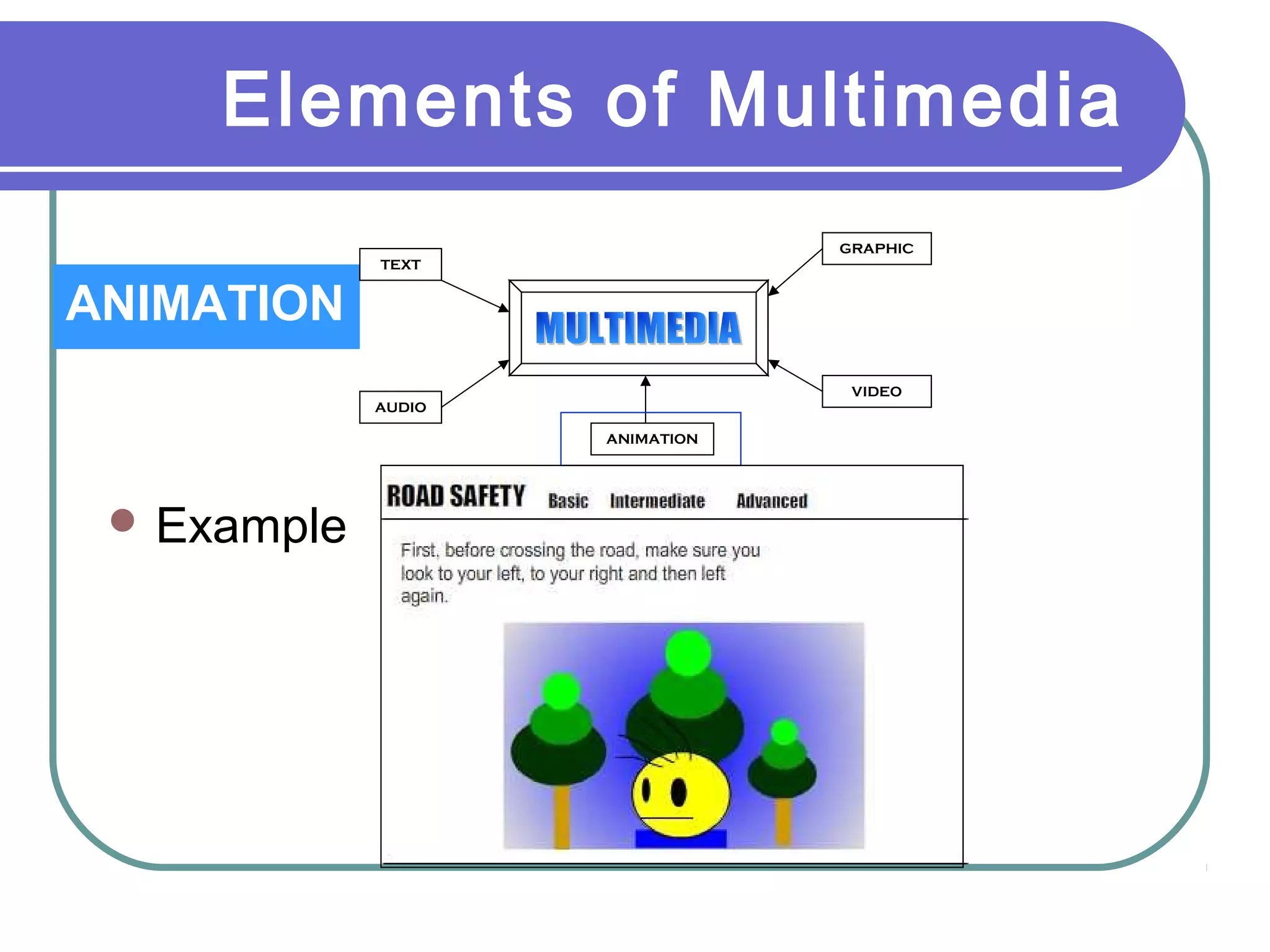 Elements of Multimedia

ANIMATION

TEXT

GRAPHIC

MULTIMEDIA

AUDIO

VIDEO

ANIMATION

Example

ROAD SAFETY Basic Intermediate Advanced

First, before crossing the road, make sure you look to your left, to your right and then left again.